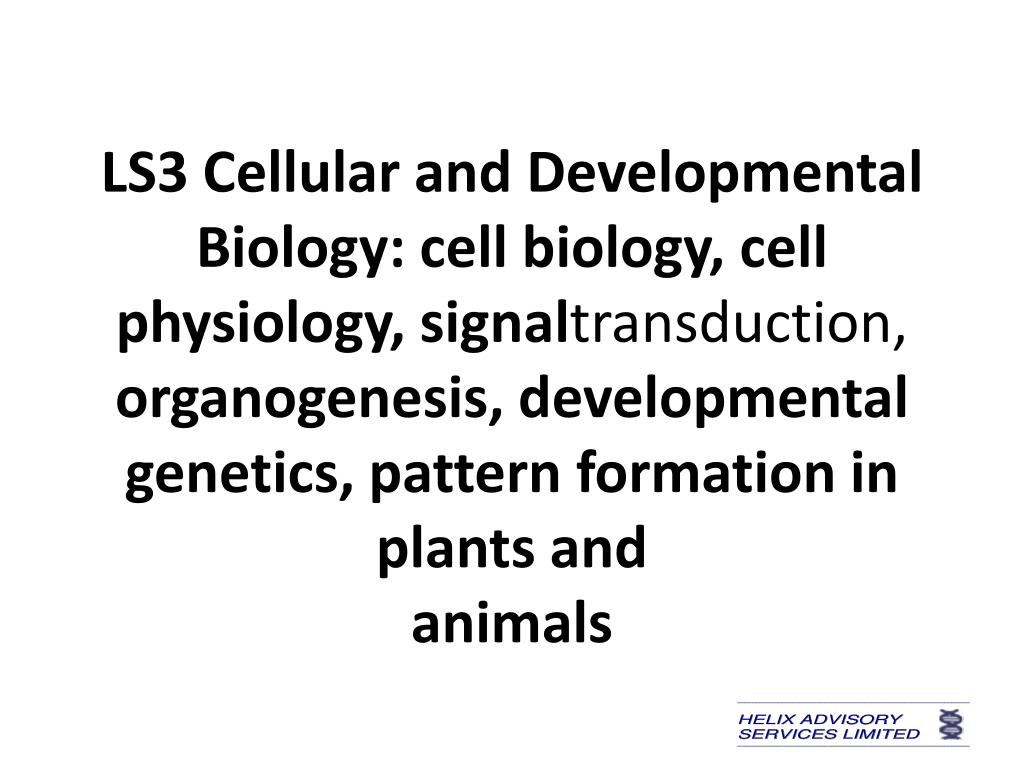 LS3 Cellular and Developmental Biology: cell biology, cell physiology, signaltransduction, organogenesis, developmental genetics, pattern formation in plants and
animals

HELIX ADVISORY SERVICES LIMITED